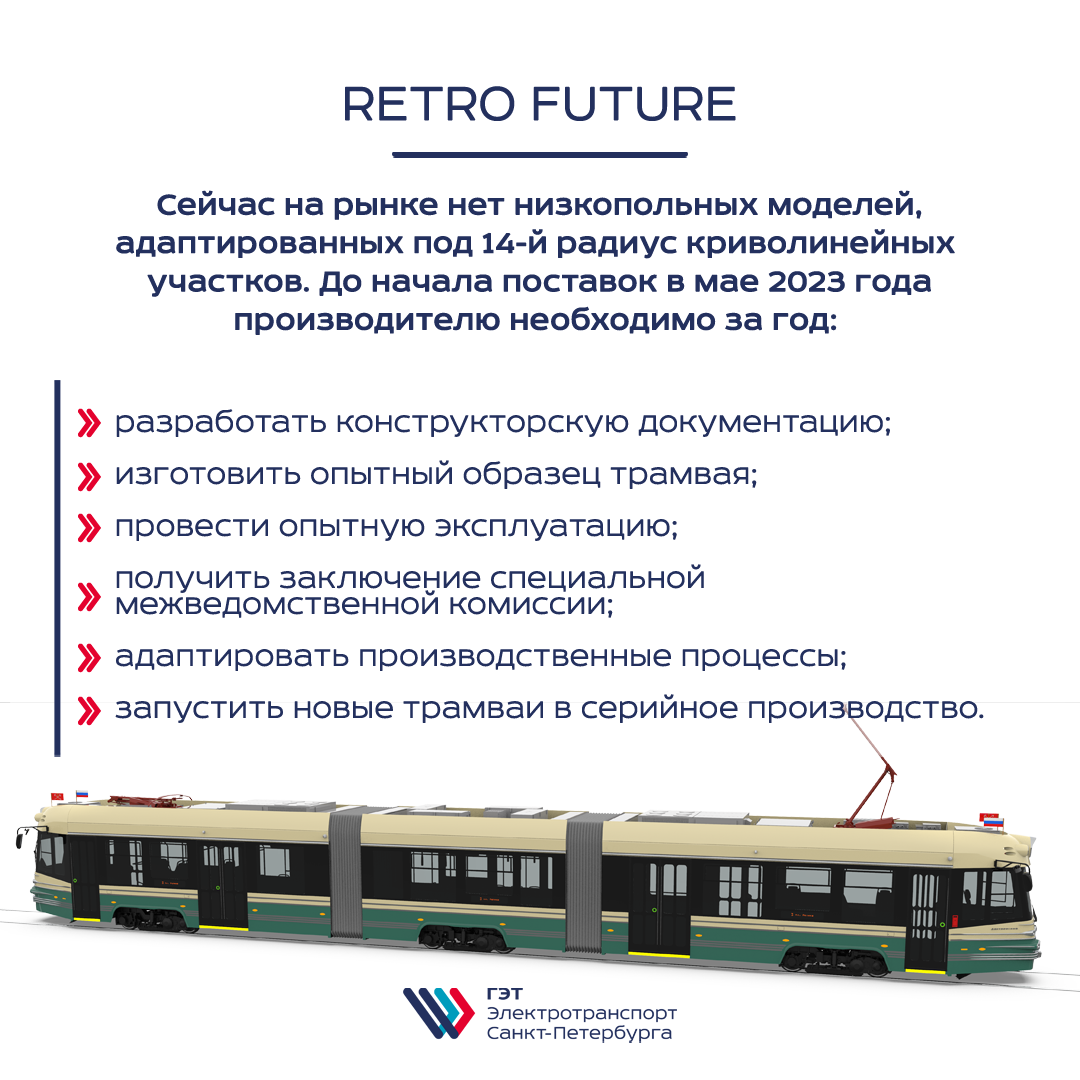 RETRO FUTURE

Сейчас на рынке нет низкопольных моделей, адаптированных под 14-й радиус криволинейных участков. До начала поставок в мае 2023 года производителю необходимо за год:

разработать конструкторскую документацию;

изготовить опытный образец трамвая;

провести опытную эксплуатацию;

получить заключение специальной межведомственной комиссии;

адаптировать производственные процессы;

запустить новые трамваи в серийное производство.

ГЭТ
Электротранспорт
Санкт-Петербурга